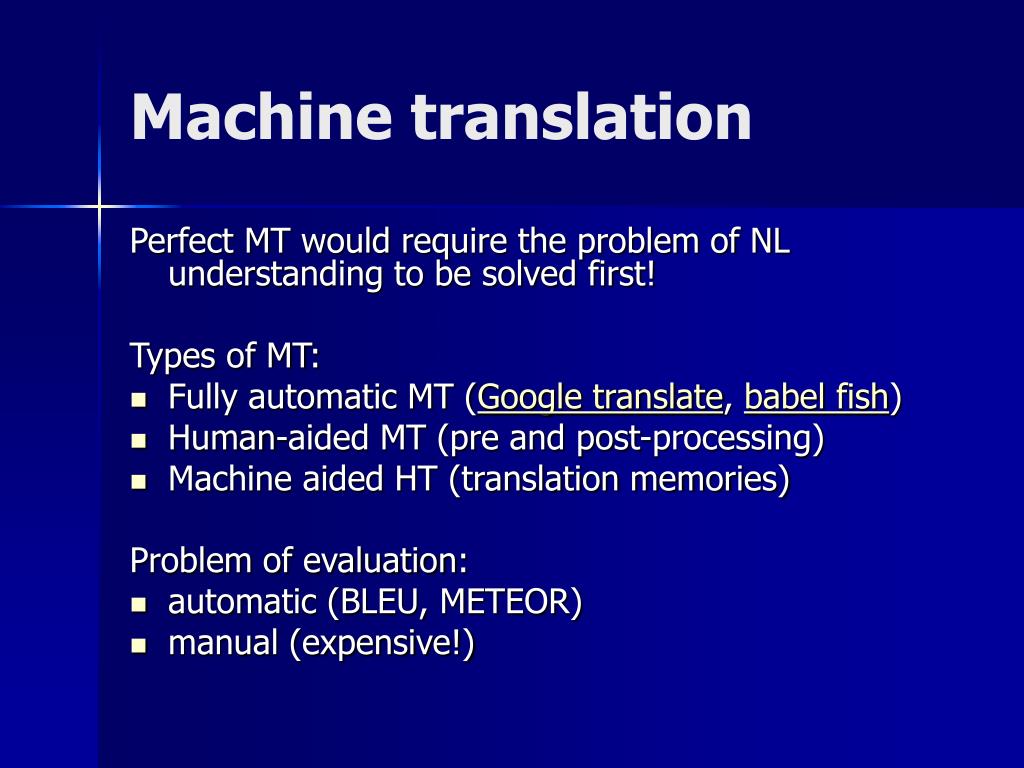 Machine translation

Perfect MT would require the problem of NL understanding to be solved first!

Types of MT:
- Fully automatic MT (Google translate, babel fish)
- Human-aided MT (pre and post-processing)
- Machine aided HT (translation memories)

Problem of evaluation:
- automatic (BLEU, METEOR)
- manual (expensive!)